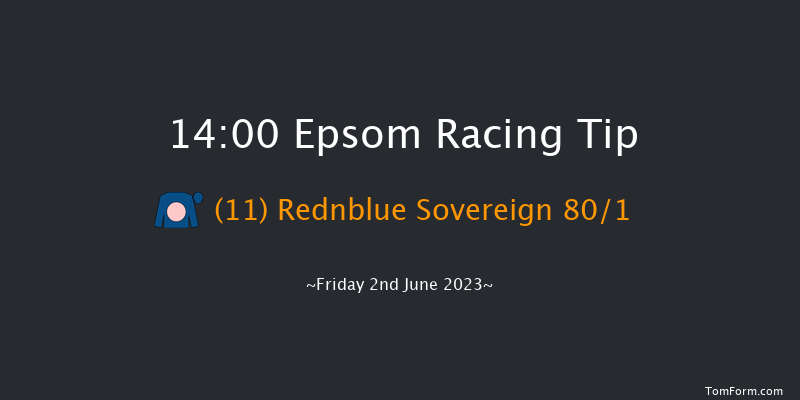 14:00 Epsom Racing Tip

(11) Rednblue Sovereign 80/1

~Friday 2nd June 2023~

TomForm.com